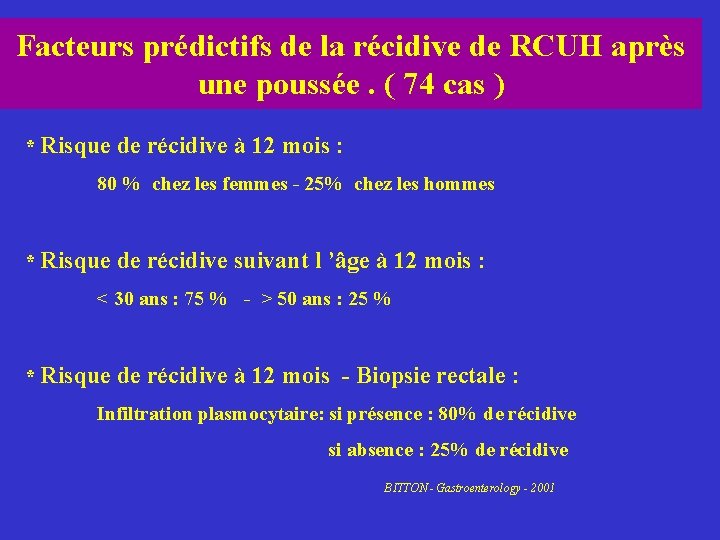 Facteurs prédictifs de la récidive de RCUH après une poussée . ( 74 cas )

* Risque de récidive à 12 mois :

80 % chez les femmes - 25% chez les hommes

* Risque de récidive suivant l 'âge à 12 mois :

< 30 ans : 75 % - > 50 ans : 25 %

* Risque de récidive à 12 mois - Biopsie rectale :

Infiltration plasmocytaire: si présence : 80% de récidive

si absence : 25% de récidive

BITTON - Gastroenterology - 2001